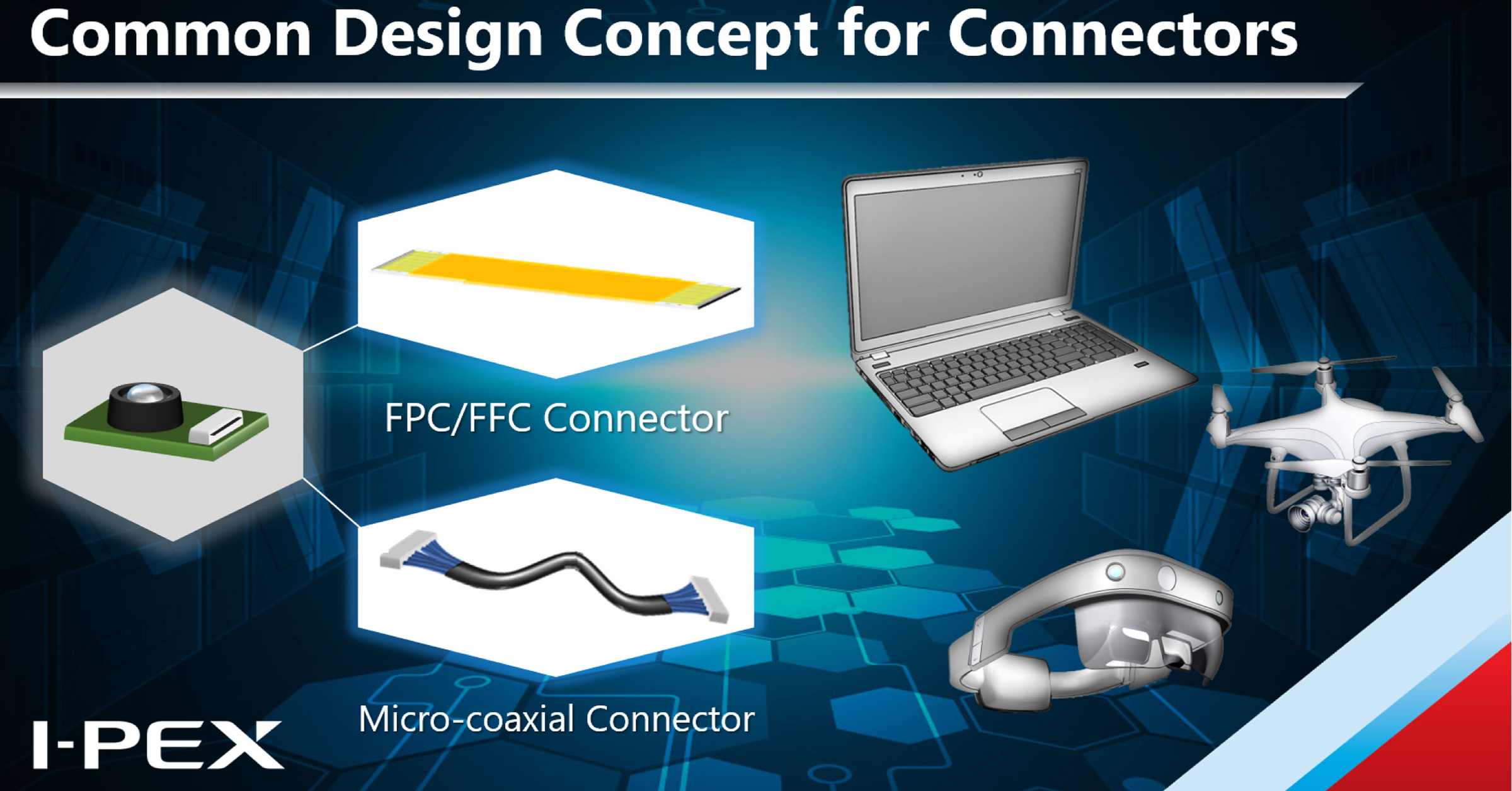 Common Design Concept for Connectors

FPC/FFC Connector

Micro-coaxial Connector

I-PEX